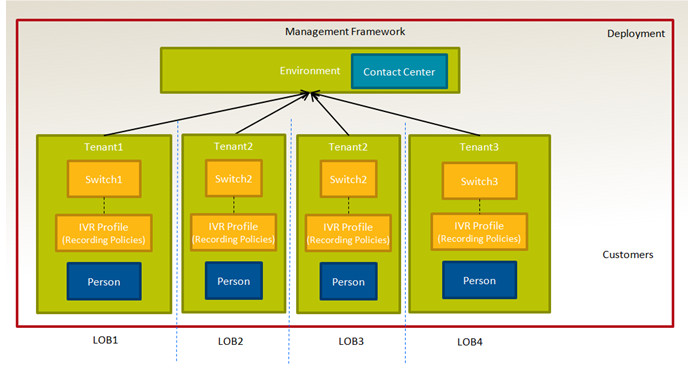 Management Framework

Deployment

Environment

Contact Center

Tenant1

Switch1

IVR Profile (Recording Policies)

Person

Tenant2

Switch2

IVR Profile (Recording Policies)

Person

Tenant2

Switch2

IVR Profile (Recording Policies)

Person

Tenant3

Switch3

IVR Profile (Recording Policies)

Person

Customers

LOB1

LOB2

LOB3

LOB4